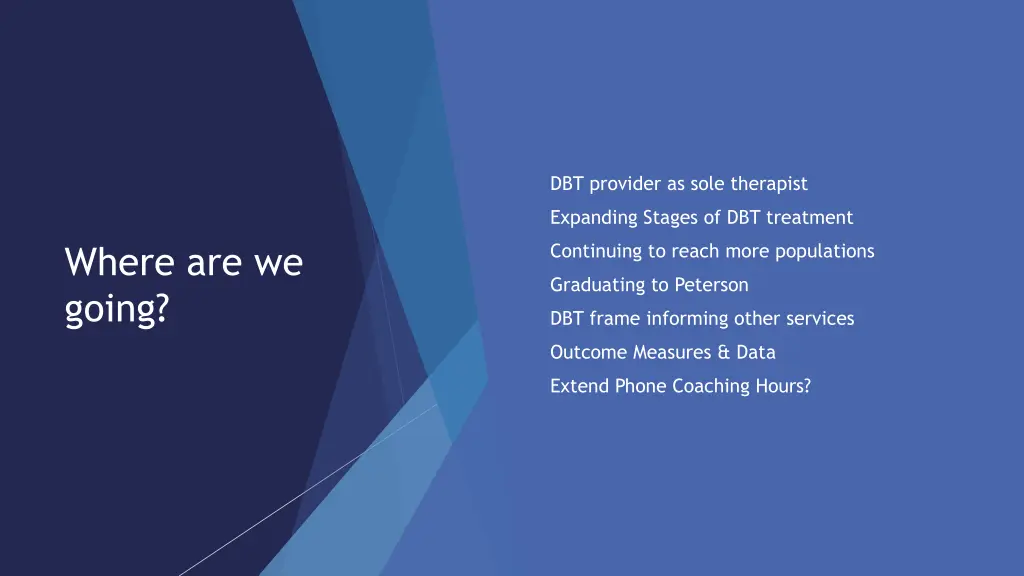 Where are we going?

DBT provider as sole therapist
Expanding Stages of DBT treatment
Continuing to reach more populations
Graduating to Peterson
DBT frame informing other services
Outcome Measures & Data
Extend Phone Coaching Hours?